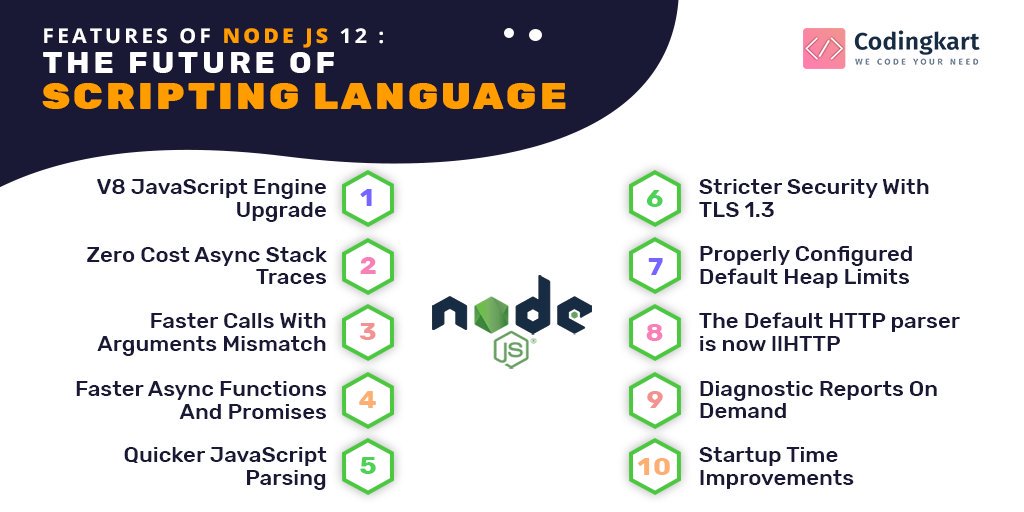 FEATURES OF NODE JS 12 :
THE FUTURE OF
SCRIPTING LANGUAGE

Codingkart
WE CODE YOUR NEED

V8 JavaScript Engine Upgrade 1

Zero Cost Async Stack Traces 2

Faster Calls With Arguments Mismatch 3

Faster Async Functions And Promises 4

Quicker JavaScript Parsing 5

node JS

6 Stricter Security With TLS 1.3

7 Properly Configured Default Heap Limits

8 The Default HTTP parser is now llHTTP

9 Diagnostic Reports On Demand

10 Startup Time Improvements